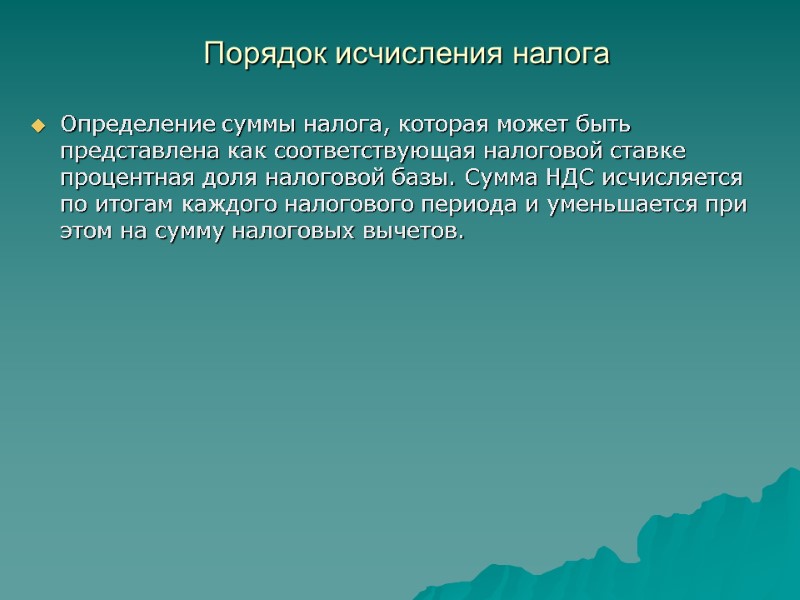 Порядок исчисления налога

Определение суммы налога, которая может быть представлена как соответствующая налоговой ставке процентная доля налоговой базы. Сумма НДС исчисляется по итогам каждого налогового периода и уменьшается при этом на сумму налоговых вычетов.